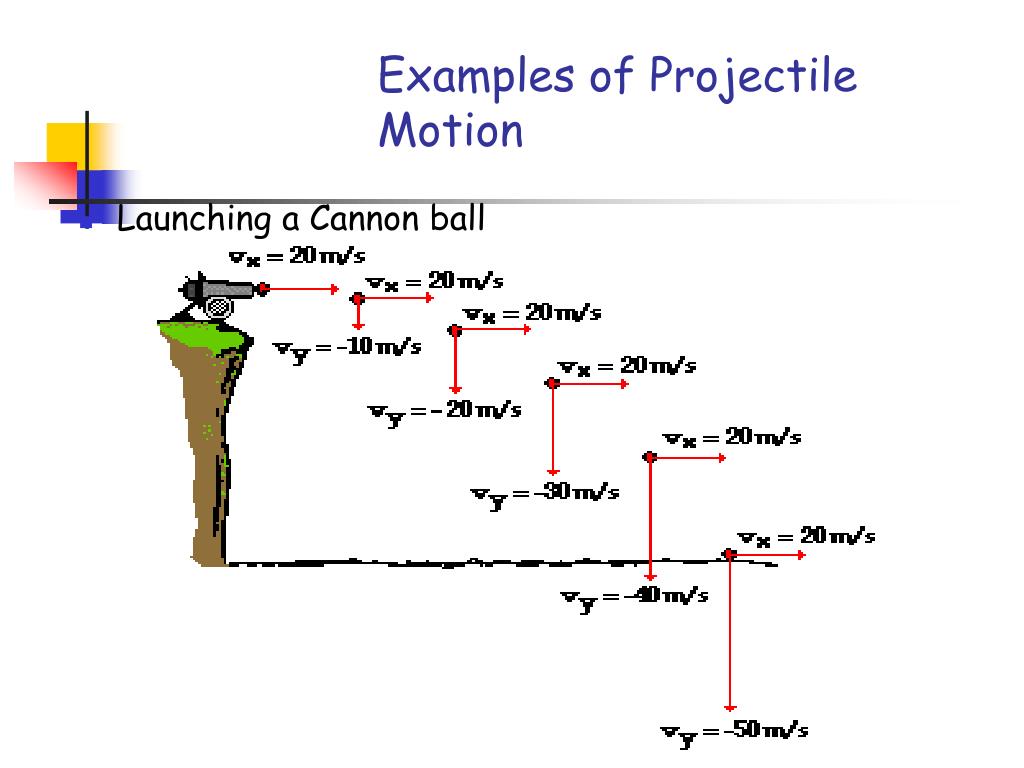 Examples of Projectile Motion

Launching a Cannon ball

$v_x = 20$ m/s

$v_x = 20$ m/s

$v_y = -10$ m/s

$v_x = 20$ m/s

$v_y = -20$ m/s

$v_x = 20$ m/s

$v_y = -30$ m/s

$v_x = 20$ m/s

$v_y = -40$ m/s

$v_x = 20$ m/s

$v_y = -50$ m/s